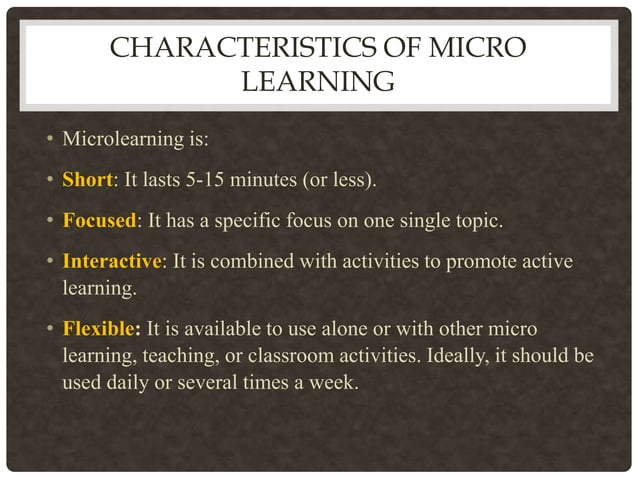 CHARACTERISTICS OF MICRO LEARNING

• Microlearning is:

• Short: It lasts 5-15 minutes (or less).

• Focused: It has a specific focus on one single topic.

• Interactive: It is combined with activities to promote active learning.

• Flexible: It is available to use alone or with other micro learning, teaching, or classroom activities. Ideally, it should be used daily or several times a week.